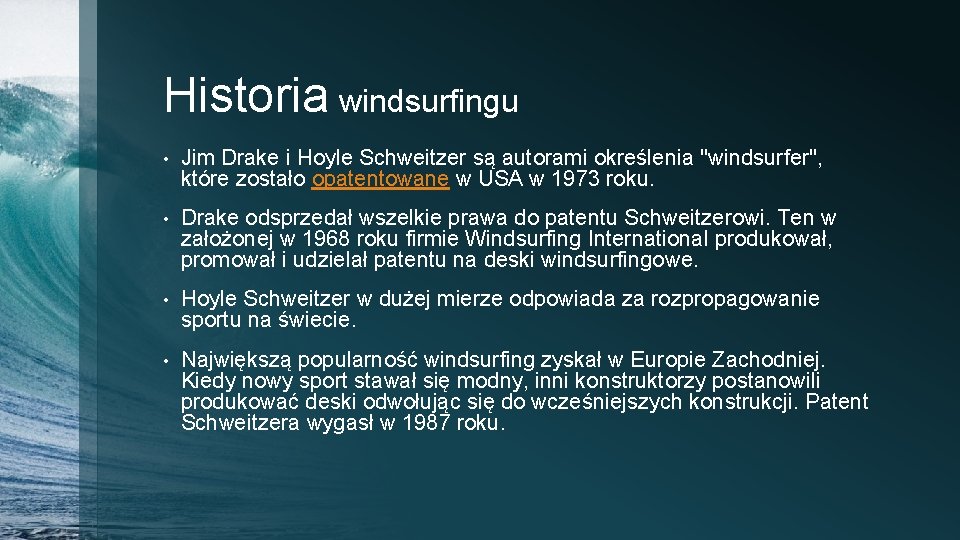 Historia windsurfingu

• Jim Drake i Hoyle Schweitzer są autorami określenia "windsurfer", które zostało opatentowane w USA w 1973 roku.

• Drake odsprzedał wszelkie prawa do patentu Schweitzerowi. Ten w założonej w 1968 roku firmie Windsurfing International produkował, promował i udzielał patentu na deski windsurfingowe.

• Hoyle Schweitzer w dużej mierze odpowiada za rozpropagowanie sportu na świecie.

• Największą popularność windsurfing zyskał w Europie Zachodniej. Kiedy nowy sport stawał się modny, inni konstruktorzy postanowili produkować deski odwołując się do wcześniejszych konstrukcji. Patent Schweitzera wygasł w 1987 roku.